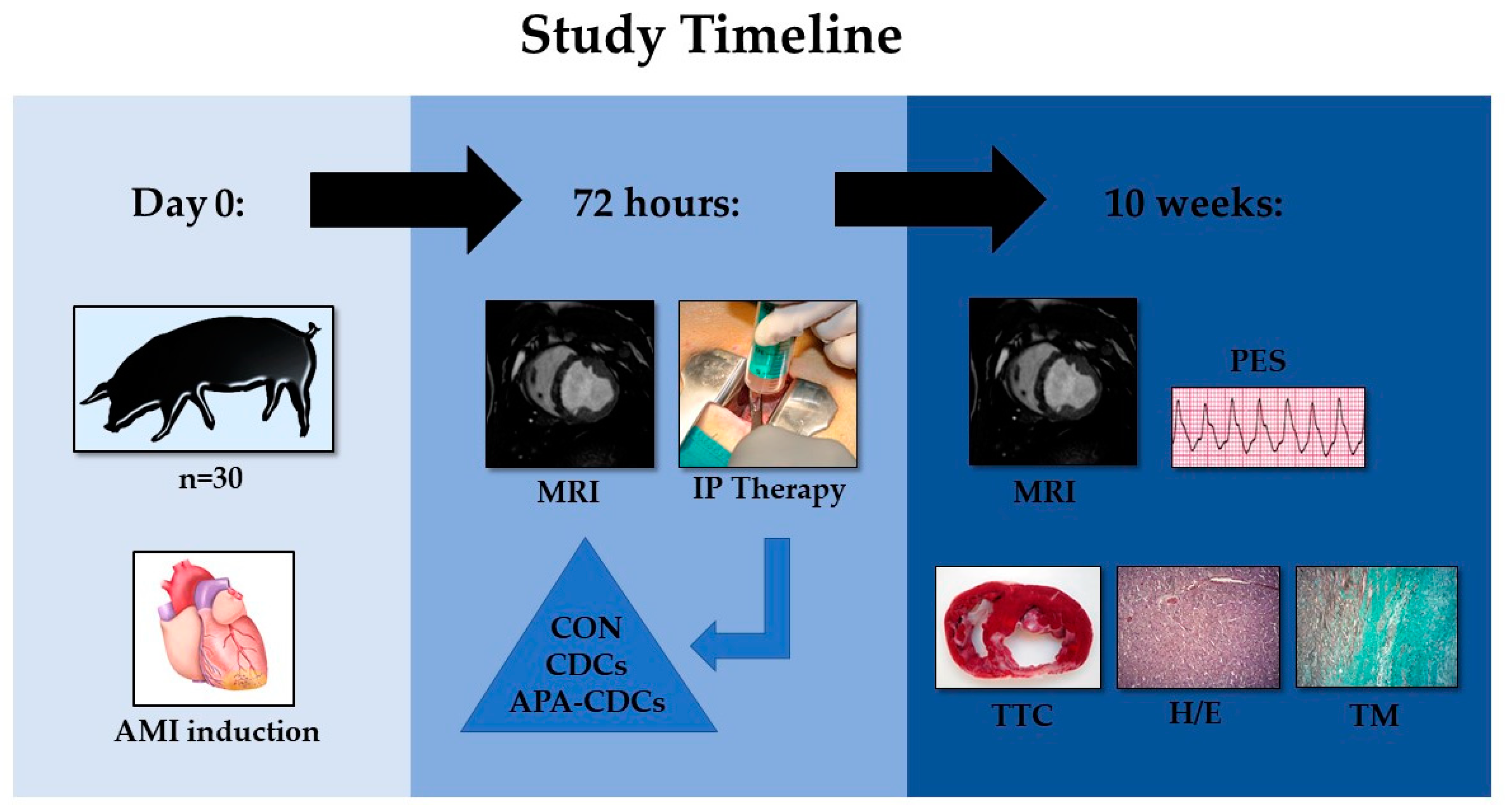 Study Timeline

Day 0:

n=30

AMI induction

72 hours:

MRI

IP Therapy

CON
CDCs
APA-CDCs

10 weeks:

MRI

PES

TTC

H/E

TM